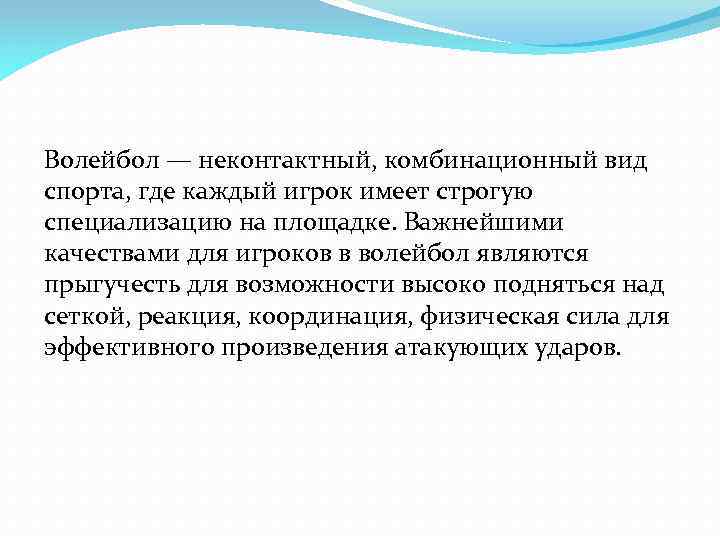 Волейбол — неконтактный, комбинационный вид спорта, где каждый игрок имеет строгую специализацию на площадке. Важнейшими качествами для игроков в волейбол являются прыгучесть для возможности высоко подняться над сеткой, реакция, координация, физическая сила для эффективного произведения атакующих ударов.